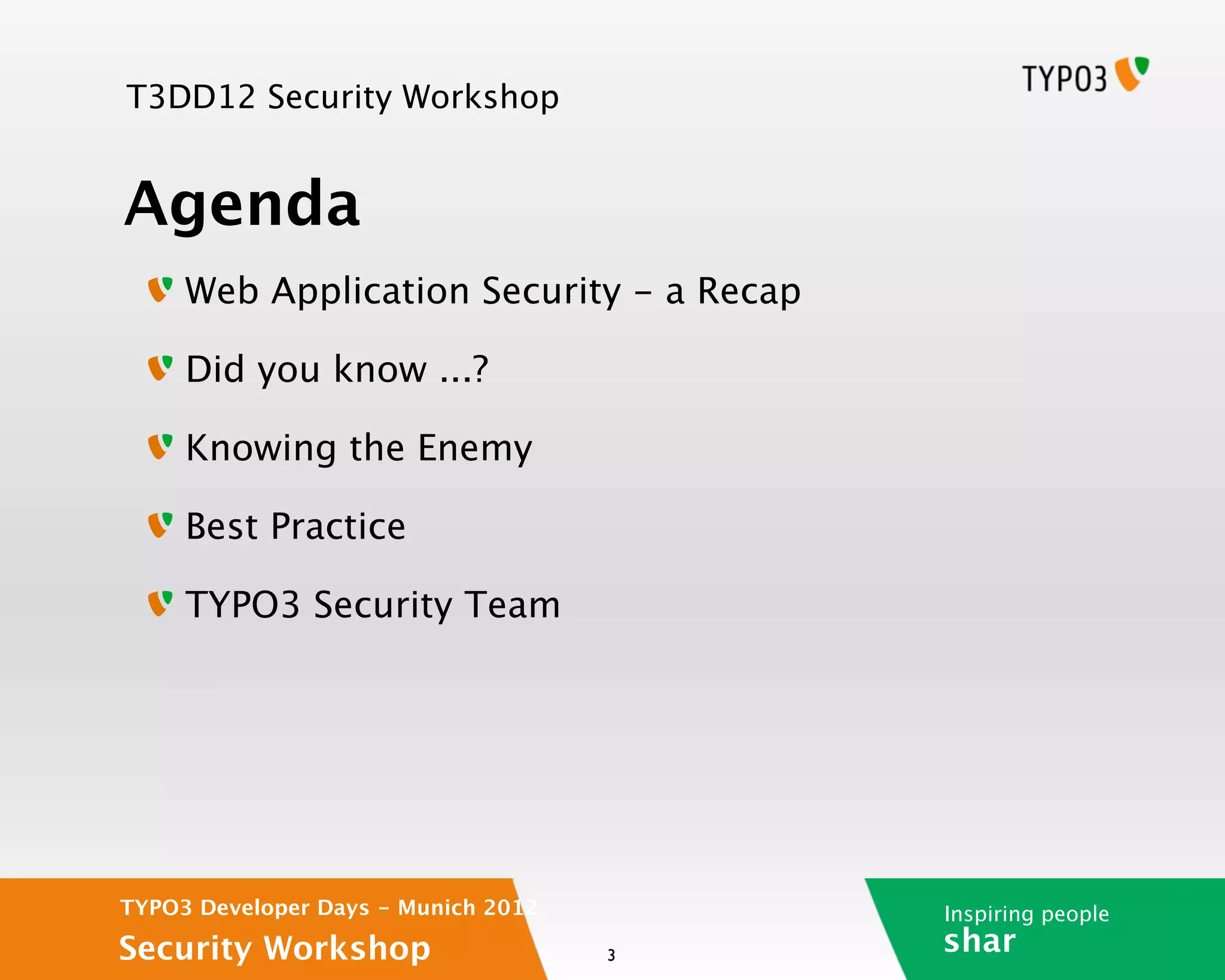 T3DD12 Security Workshop

TYPO3

Agenda

Web Application Security – a Recap

Did you know ...?

Knowing the Enemy

Best Practice

TYPO3 Security Team

TYPO3 Developer Days – Munich 2012
Security Workshop

3

Inspiring people
shar